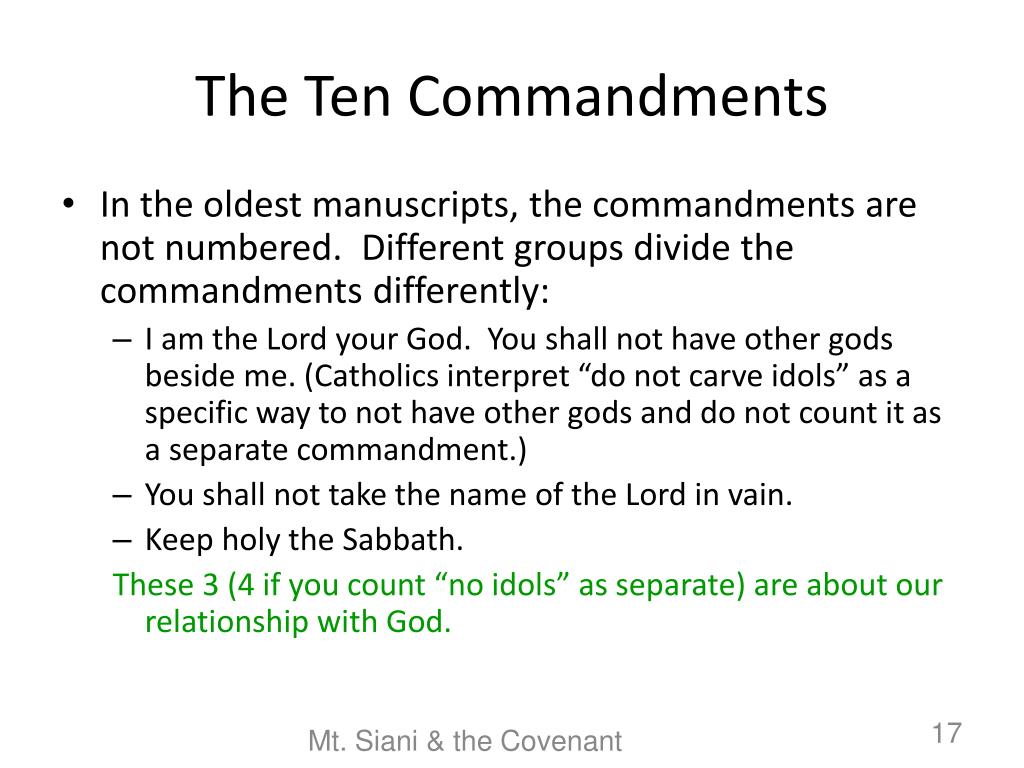 The Ten Commandments

• In the oldest manuscripts, the commandments are not numbered. Different groups divide the commandments differently:
– I am the Lord your God. You shall not have other gods beside me. (Catholics interpret “do not carve idols” as a specific way to not have other gods and do not count it as a separate commandment.)
– You shall not take the name of the Lord in vain.
– Keep holy the Sabbath.
These 3 (4 if you count “no idols” as separate) are about our relationship with God.

Mt. Siani & the Covenant

17